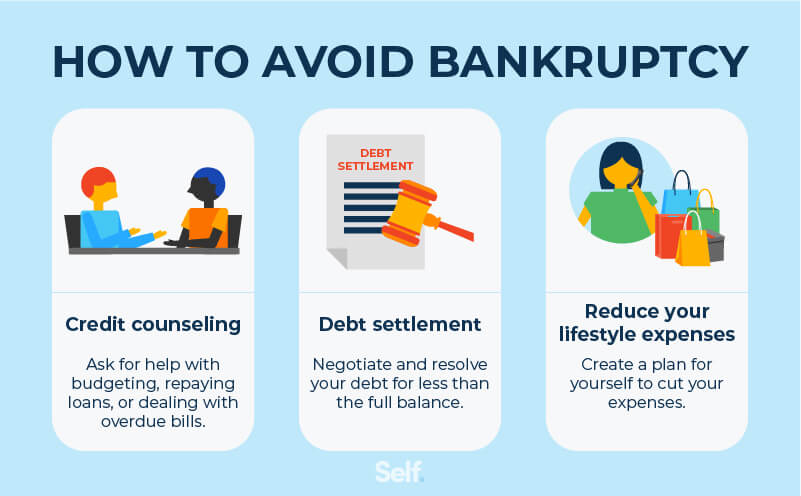 HOW TO AVOID BANKRUPTCY

Credit counseling

Ask for help with budgeting, repaying loans, or dealing with overdue bills.

DEBT SETTLEMENT

Debt settlement

Negotiate and resolve your debt for less than the full balance.

Reduce your lifestyle expenses

Create a plan for yourself to cut your expenses.

Self.